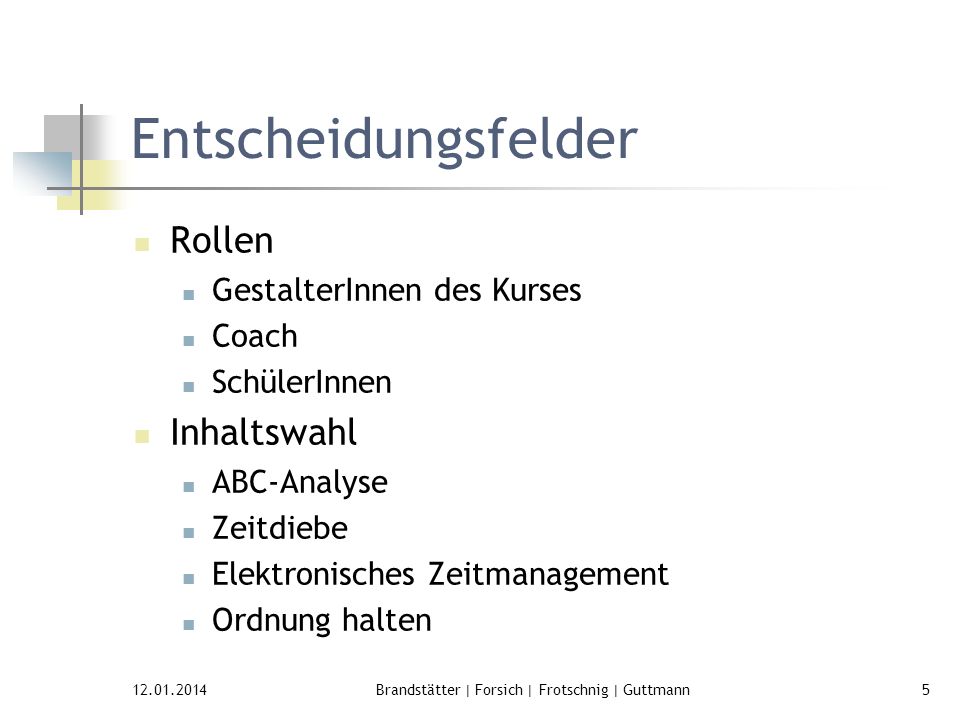 Entscheidungsfelder

- Rollen
  - GestalterInnen des Kurses
  - Coach
  - SchülerInnen
- Inhaltswahl
  - ABC-Analyse
  - Zeitdiebe
  - Elektronisches Zeitmanagement
  - Ordnung halten

12.01.2014 Brandstätter | Forsich | Frotschnig | Guttmann 5